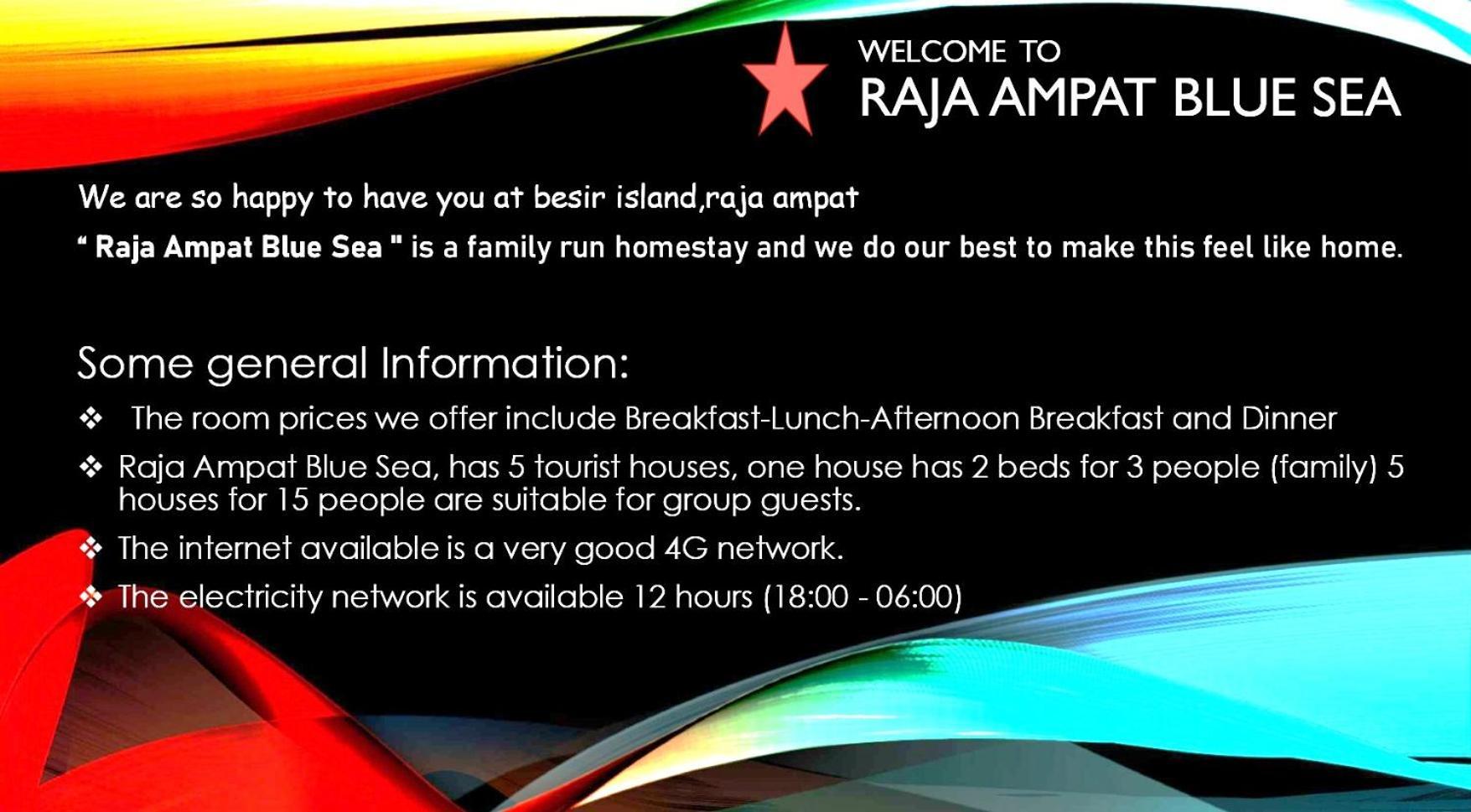 WELCOME TO
RAJA AMPAT BLUE SEA

We are so happy to have you at besir island,raja ampat

“ Raja Ampat Blue Sea " is a family run homestay and we do our best to make this feel like home.

Some general Information:

❖ The room prices we offer include Breakfast-Lunch-Afternoon Breakfast and Dinner

❖ Raja Ampat Blue Sea, has 5 tourist houses, one house has 2 beds for 3 people (family) 5 houses for 15 people are suitable for group guests.

❖ The internet available is a very good 4G network.

❖ The electricity network is available 12 hours (18:00 - 06:00)